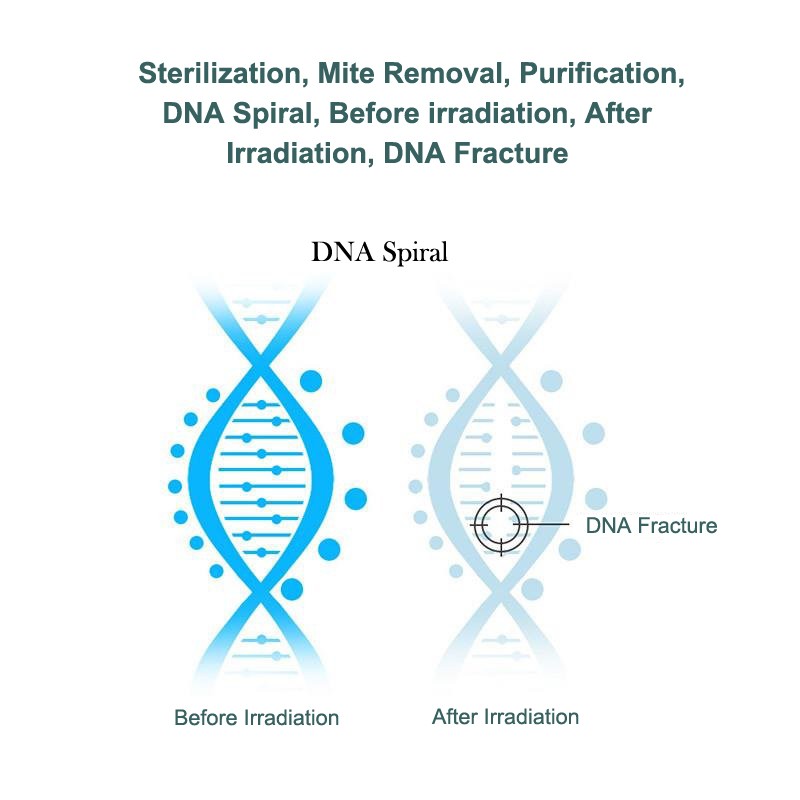 Sterilization, Mite Removal, Purification, DNA Spiral, Before irradiation, After Irradiation, DNA Fracture

DNA Spiral

DNA Fracture

Before Irradiation

After Irradiation